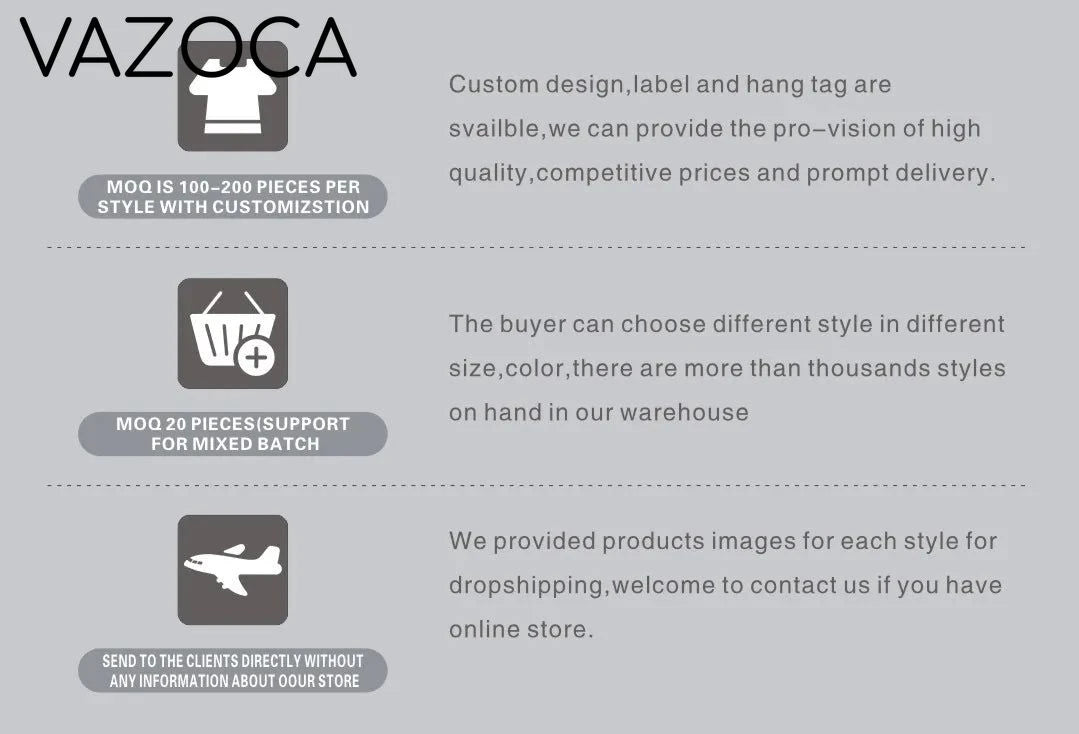 VAZOCA

MOQ IS 100-200 PIECES PER STYLE WITH CUSTOMIZSTION

Custom design,label and hang tag are svailble,we can provide the pro-vision of high quality,competitive prices and prompt delivery.

MOQ 20 PIECES(SUPPORT FOR MIXED BATCH

The buyer can choose different style in different size,color,there are more than thousands styles on hand in our warehouse

SEND TO THE CLIENTS DIRECTLY WITHOUT ANY INFORMATION ABOUT OOUR STORE

We provided products images for each style for dropshipping,welcome to contact us if you have online store.